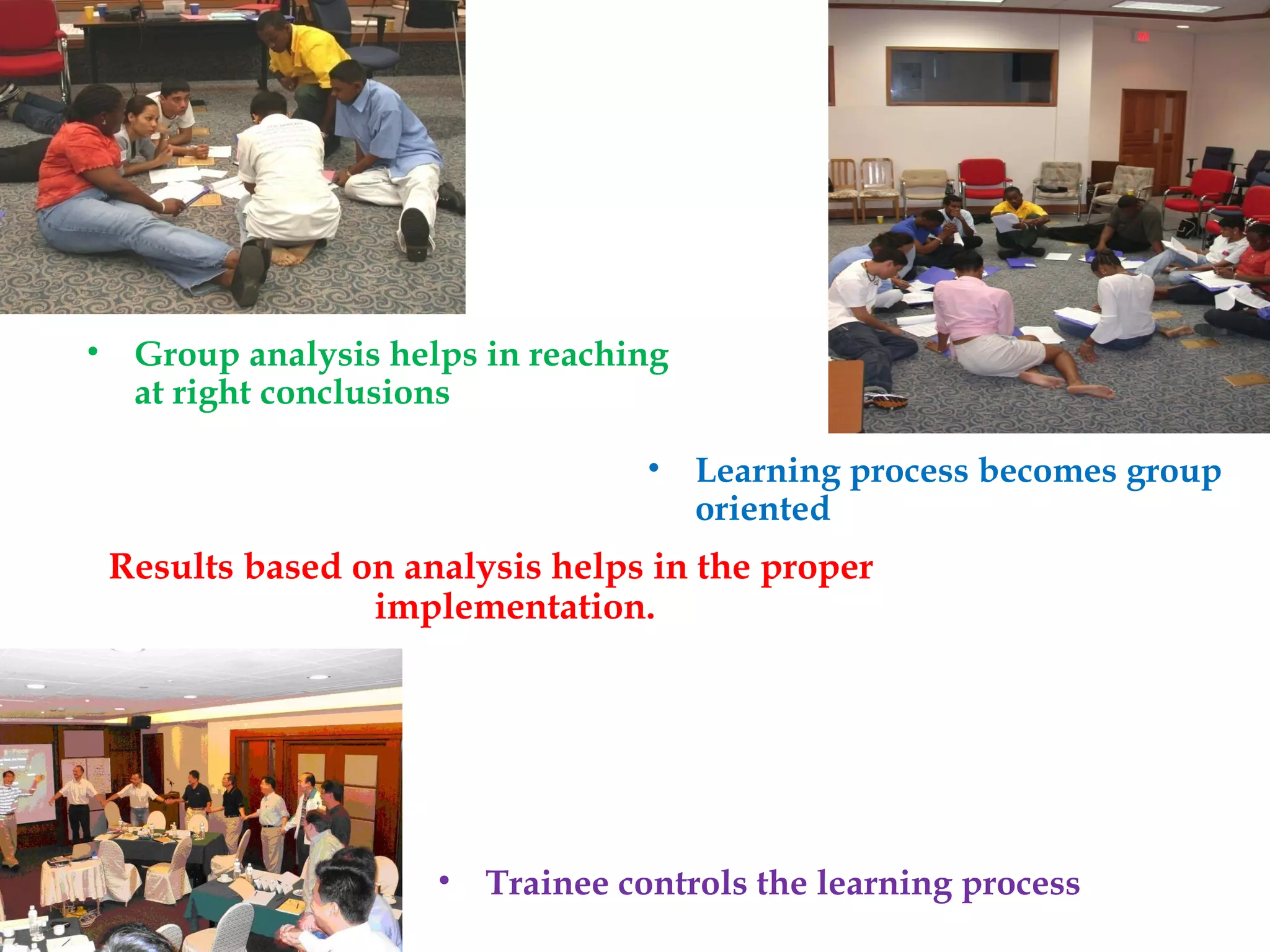 • Group analysis helps in reaching at right conclusions

• Learning process becomes group oriented

Results based on analysis helps in the proper implementation.

• Trainee controls the learning process